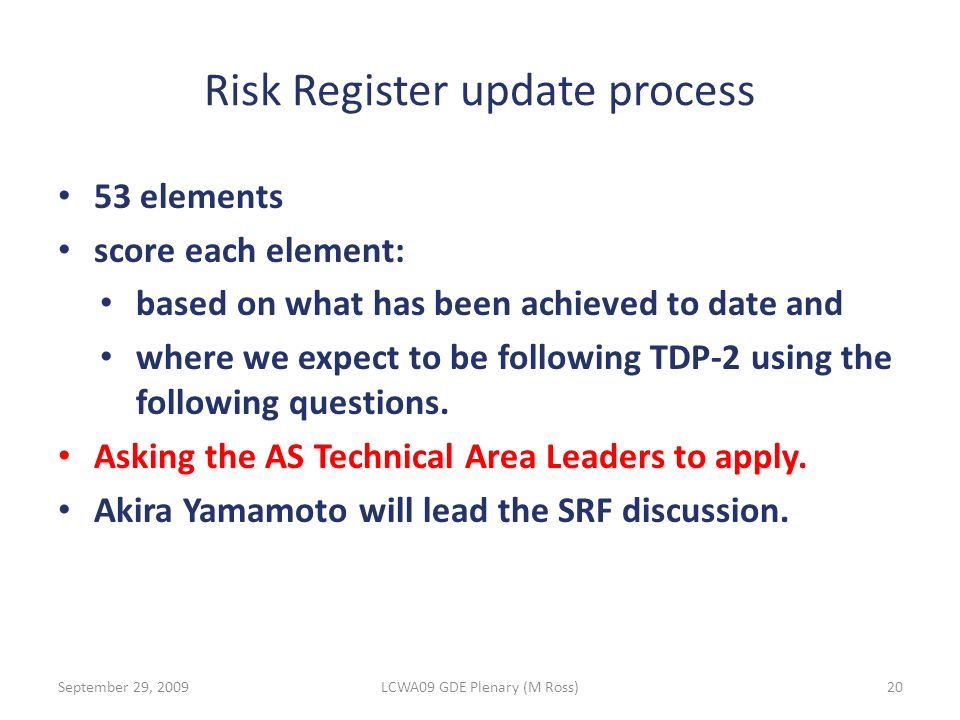 Risk Register update process

• 53 elements
• score each element:
  • based on what has been achieved to date and
  • where we expect to be following TDP-2 using the following questions.
• Asking the AS Technical Area Leaders to apply.
• Akira Yamamoto will lead the SRF discussion.

September 29, 2009 LCWA09 GDE Plenary (M Ross) 20